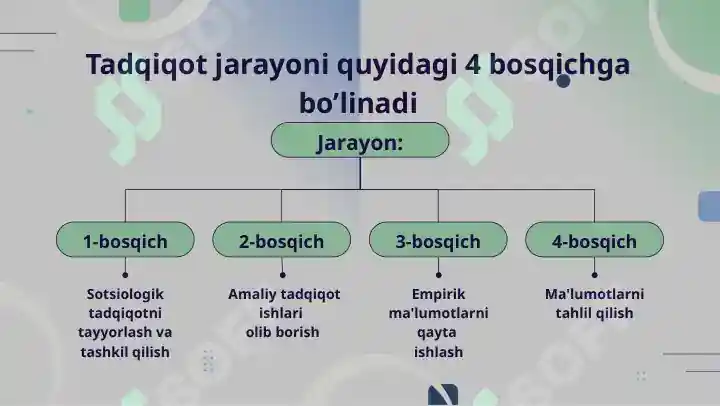 Tadqiqot jarayoni quyidagi 4 bosqichga bo’linadi

Jarayon:

1-bosqich

Sotsiologik tadqiqotni tayyorlash va tashkil qilish

2-bosqich

Amaliy tadqiqot ishlari olib borish

3-bosqich

Empirik ma'lumotlarni qayta ishlash

4-bosqich

Ma'lumotlarni tahlil qilish